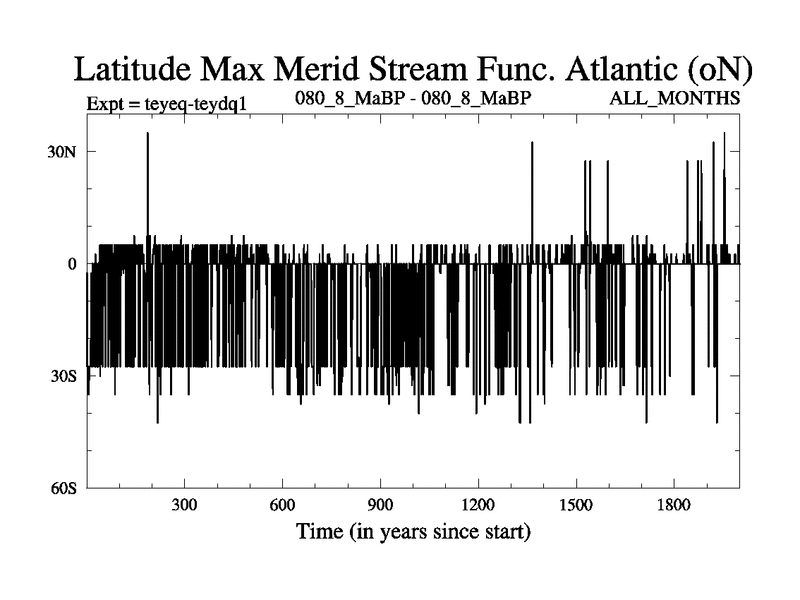 Latitude Max Merid Stream Func. Atlantic (oN)

Expt = teyeq-teydq1
080_8_MaBP - 080_8_MaBP
ALL_MONTHS

30N
0
30S
60S

300
600
900
1200
1500
1800

Time (in years since start)